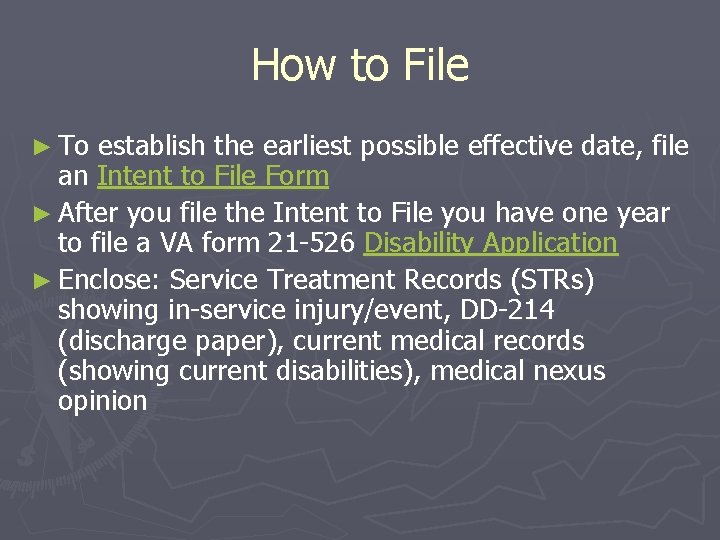 How to File

► To establish the earliest possible effective date, file an Intent to File Form

► After you file the Intent to File you have one year to file a VA form 21-526 Disability Application

► Enclose: Service Treatment Records (STRs) showing in-service injury/event, DD-214 (discharge paper), current medical records (showing current disabilities), medical nexus opinion